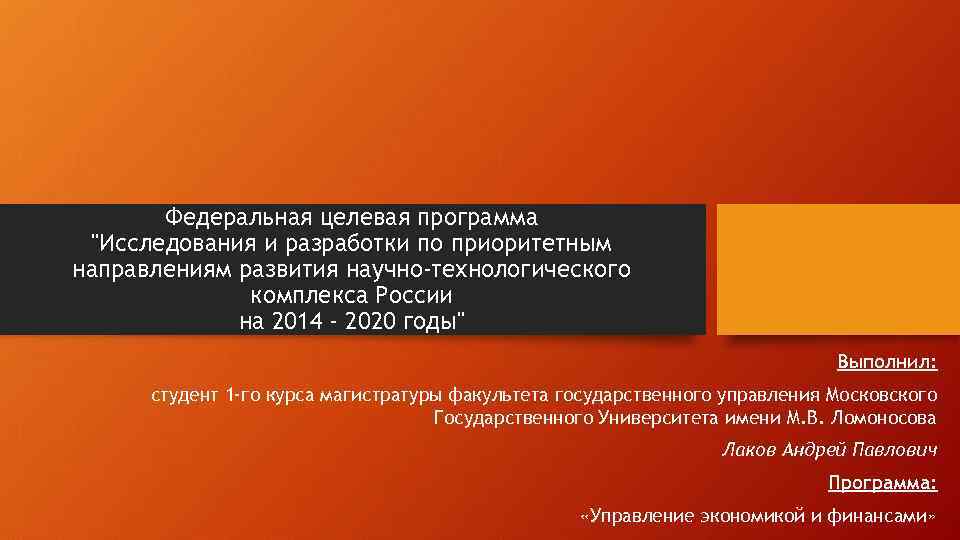 Федеральная целевая программа "Исследования и разработки по приоритетным направлениям развития научно-технологического комплекса России на 2014 - 2020 годы"

Выполнил:

студент 1-го курса магистратуры факультета государственного управления Московского Государственного Университета имени М.В. Ломоносова

Лаков Андрей Павлович

Программа:

«Управление экономикой и финансами»